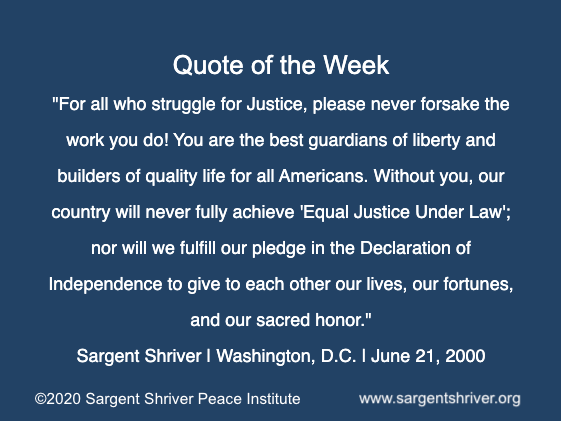 Quote of the Week

"For all who struggle for Justice, please never forsake the work you do! You are the best guardians of liberty and builders of quality life for all Americans. Without you, our country will never fully achieve 'Equal Justice Under Law'; nor will we fulfill our pledge in the Declaration of Independence to give to each other our lives, our fortunes, and our sacred honor."

Sargent Shriver | Washington, D.C. | June 21, 2000

©2020 Sargent Shriver Peace Institute www.sargentshriver.org